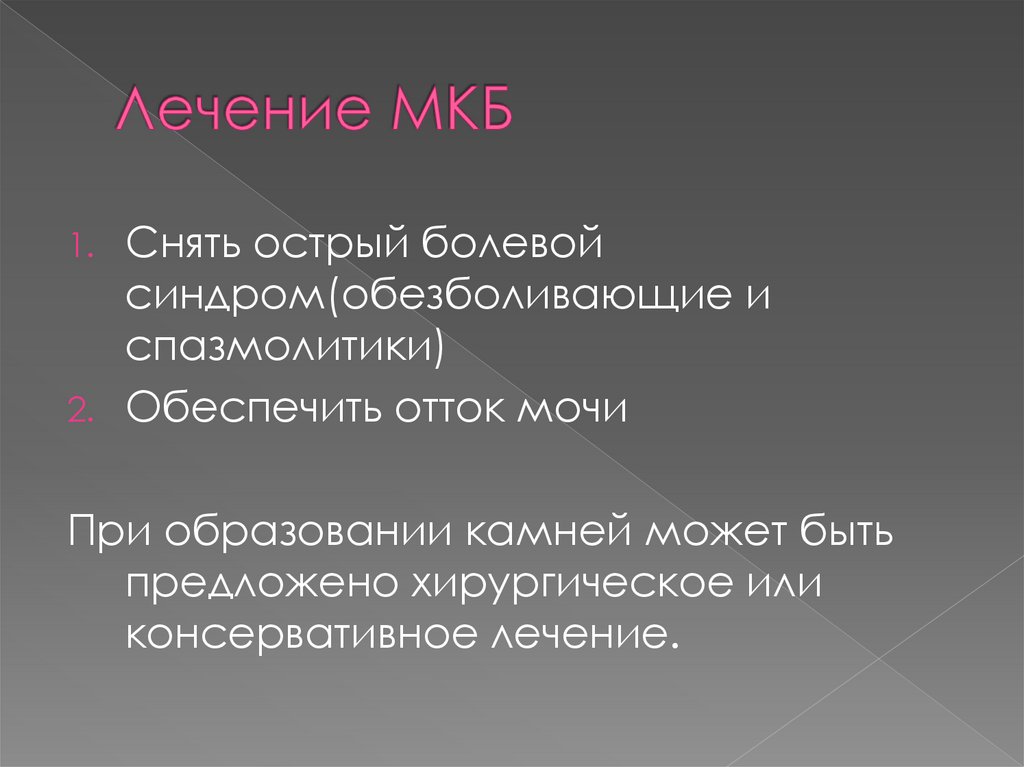 Лечение МКБ

1. Снять острый болевой синдром(обезболивающие и спазмолитики)
2. Обеспечить отток мочи

При образовании камней может быть предложено хирургическое или консервативное лечение.